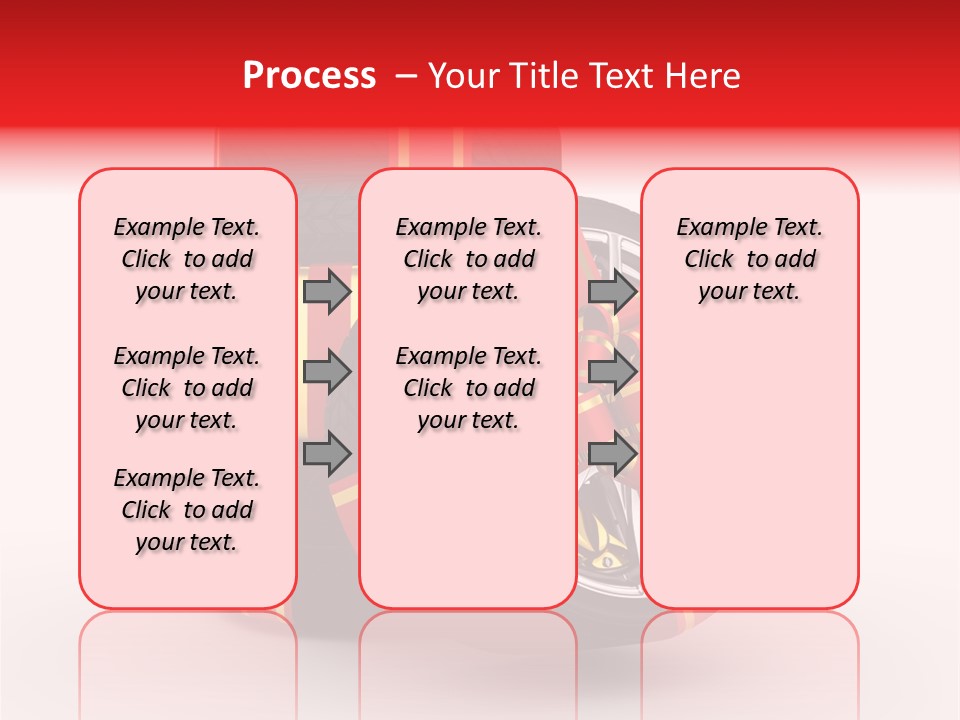 Process – Your Title Text Here

Example Text. Click to add your text.

Example Text. Click to add your text.

Example Text. Click to add your text.

Example Text. Click to add your text.

Example Text. Click to add your text.

Example Text. Click to add your text.